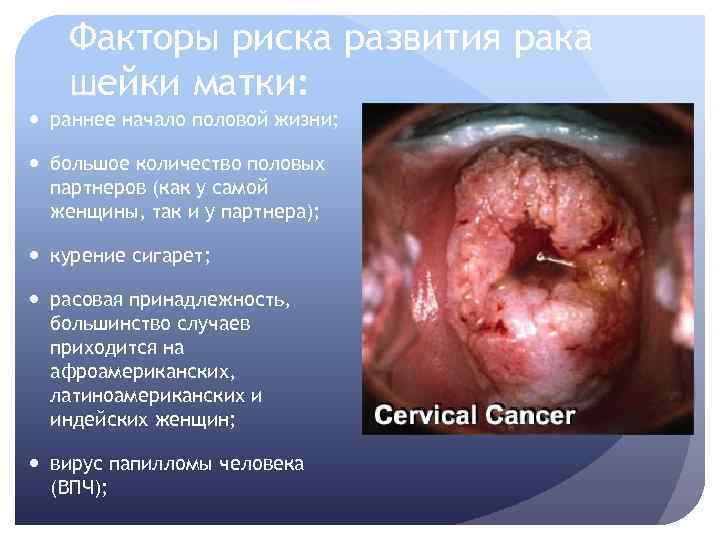 Факторы риска развития рака шейки матки:

• раннее начало половой жизни;

• большое количество половых партнеров (как у самой женщины, так и у партнера);

• курение сигарет;

• расовая принадлежность, большинство случаев приходится на афроамериканских, латиноамериканских и индейских женщин;

• вирус папилломы человека (ВПЧ);

Cervical Cancer